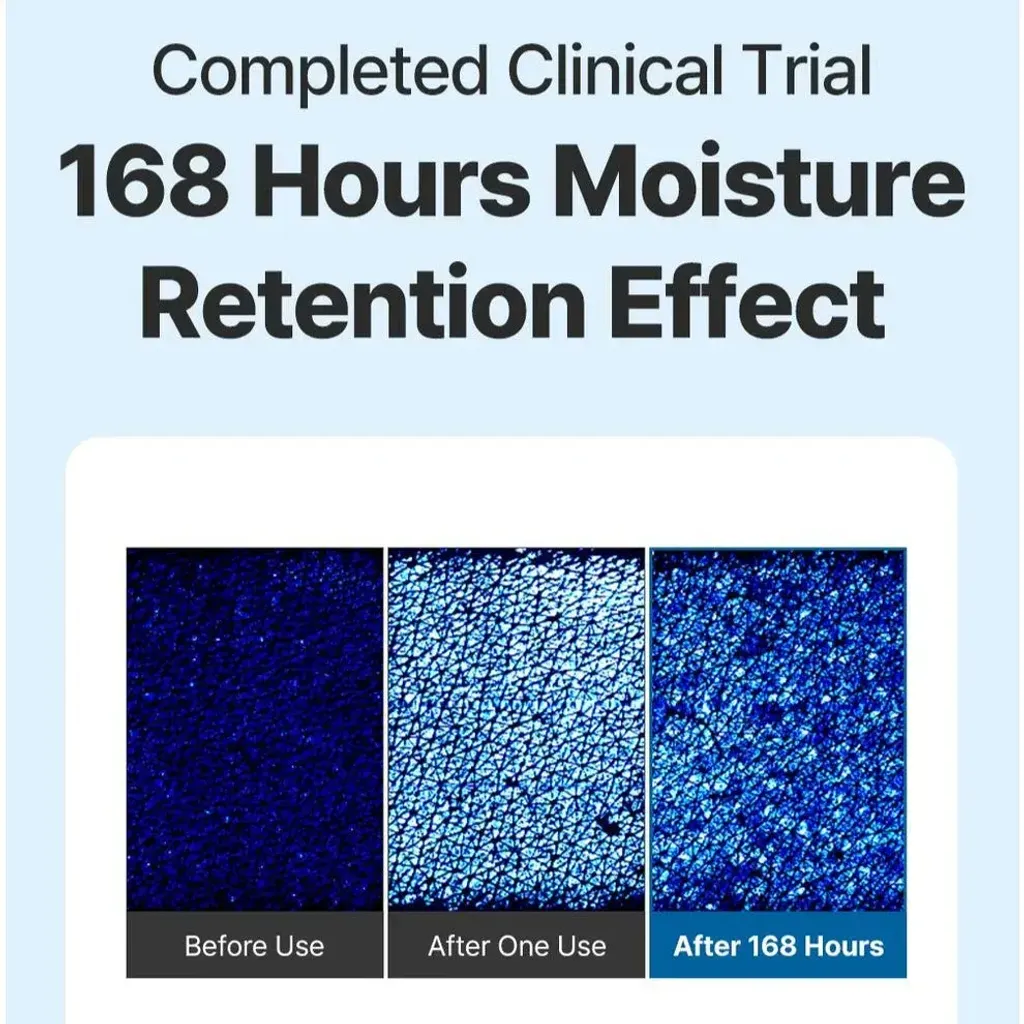 Completed Clinical Trial

168 Hours Moisture Retention Effect

Before Use

After One Use

After 168 Hours